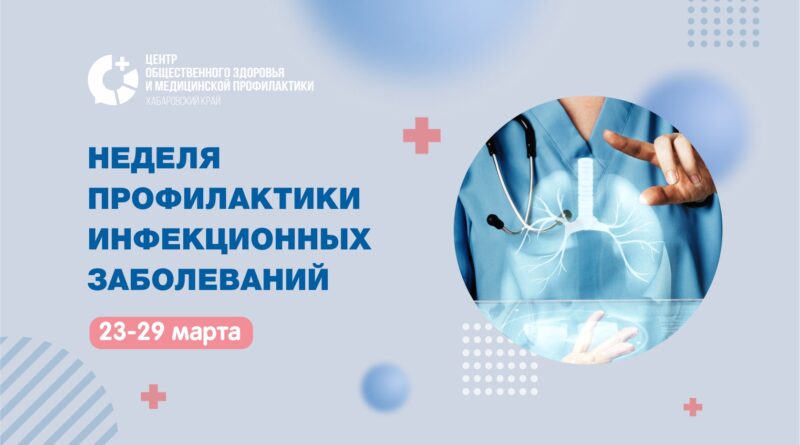 ЦЕНТР
ОБЩЕСТВЕННОГО ЗДОРОВЬЯ
И МЕДИЦИНСКОЙ ПРОФИЛАКТИКИ
ХАБАРОВСКИЙ КРАЙ

НЕДЕЛЯ ПРОФИЛАКТИКИ ИНФЕКЦИОННЫХ ЗАБОЛЕВАНИЙ

23-29 марта